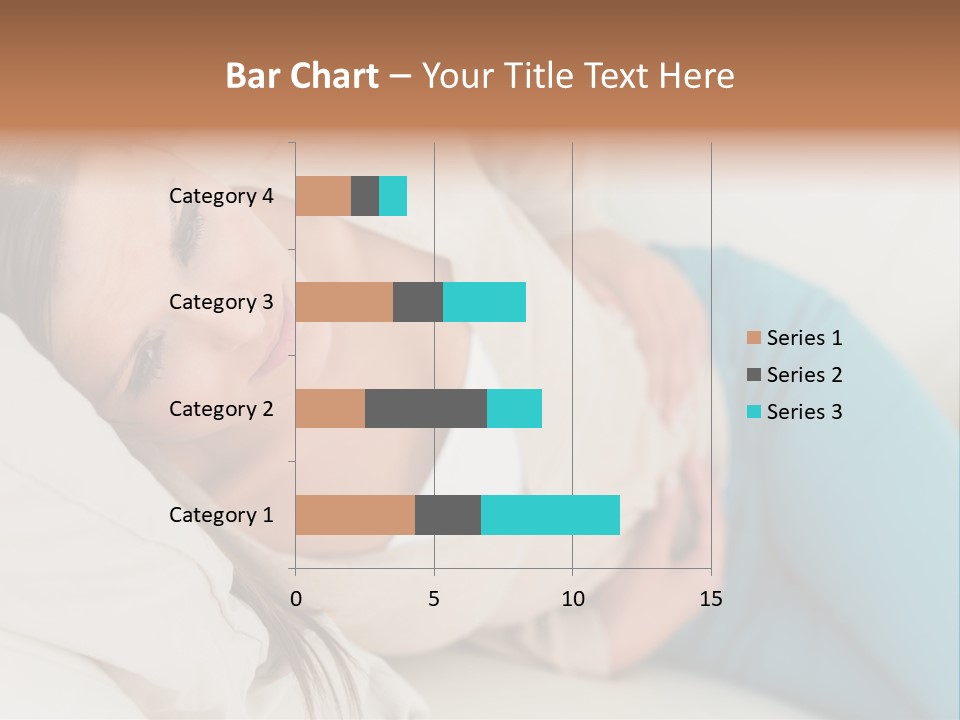 Bar Chart – Your Title Text Here

Category 4
Category 3
Category 2
Category 1

0
5
10
15

Series 1
Series 2
Series 3